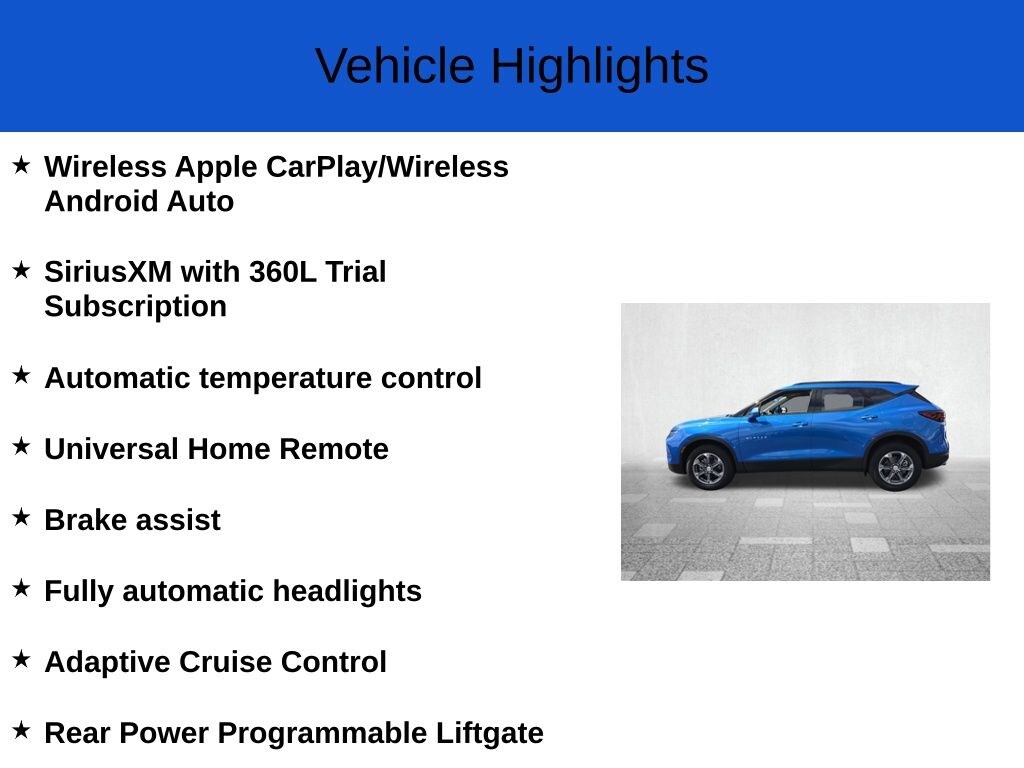 Vehicle Highlights

★ Wireless Apple CarPlay/Wireless Android Auto

★ SiriusXM with 360L Trial Subscription

★ Automatic temperature control

★ Universal Home Remote

★ Brake assist

★ Fully automatic headlights

★ Adaptive Cruise Control

★ Rear Power Programmable Liftgate